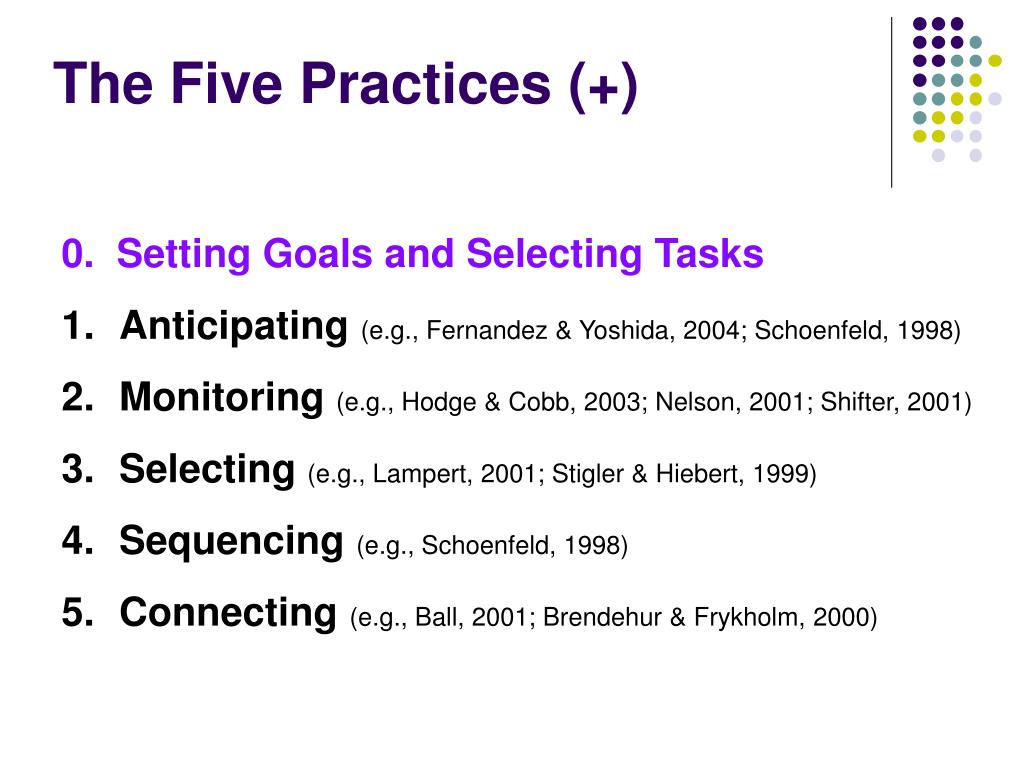 The Five Practices (+)

0. Setting Goals and Selecting Tasks

1. Anticipating (e.g., Fernandez & Yoshida, 2004; Schoenfeld, 1998)

2. Monitoring (e.g., Hodge & Cobb, 2003; Nelson, 2001; Shifter, 2001)

3. Selecting (e.g., Lampert, 2001; Stigler & Hiebert, 1999)

4. Sequencing (e.g., Schoenfeld, 1998)

5. Connecting (e.g., Ball, 2001; Brendehur & Frykholm, 2000)